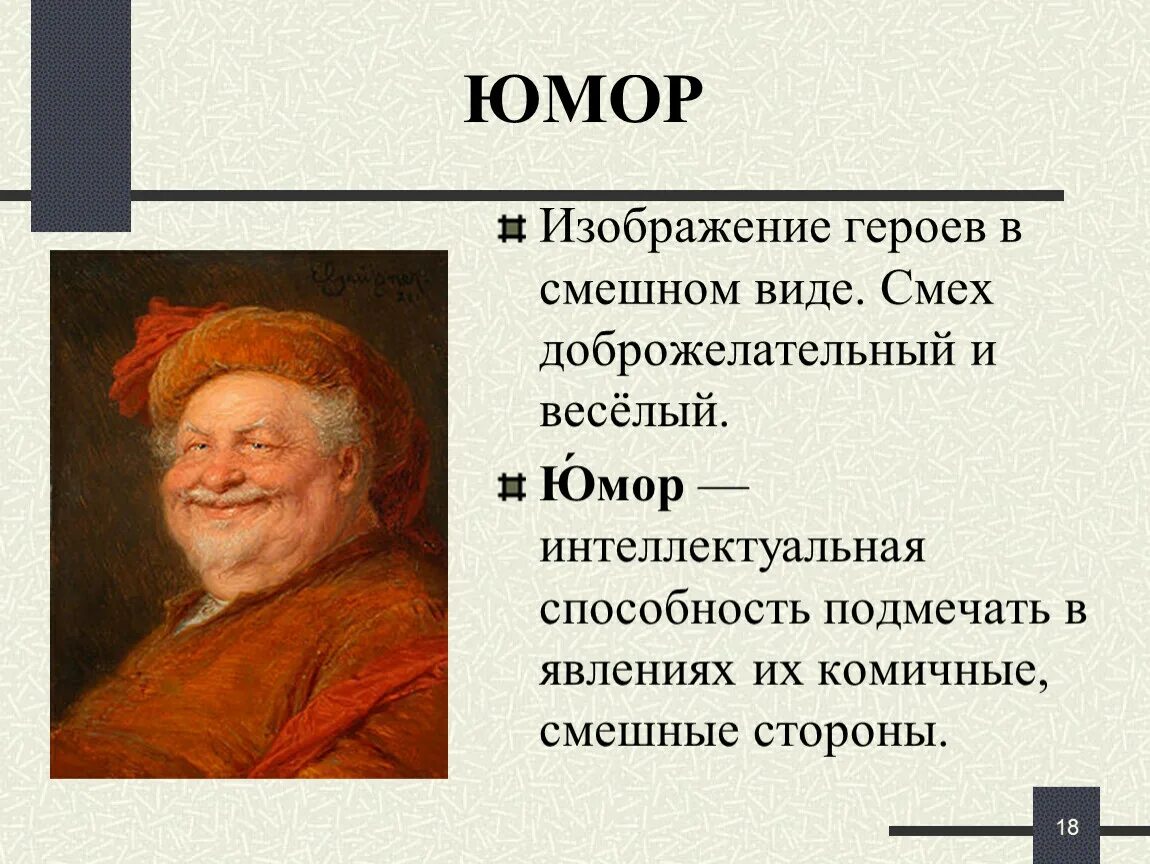 ЮМОР

Изображение героев в смешном виде. Смех доброжелательный и весёлый.

Ю́мор — интеллектуальная способность подмечать в явлениях их комичные, смешные стороны.

18